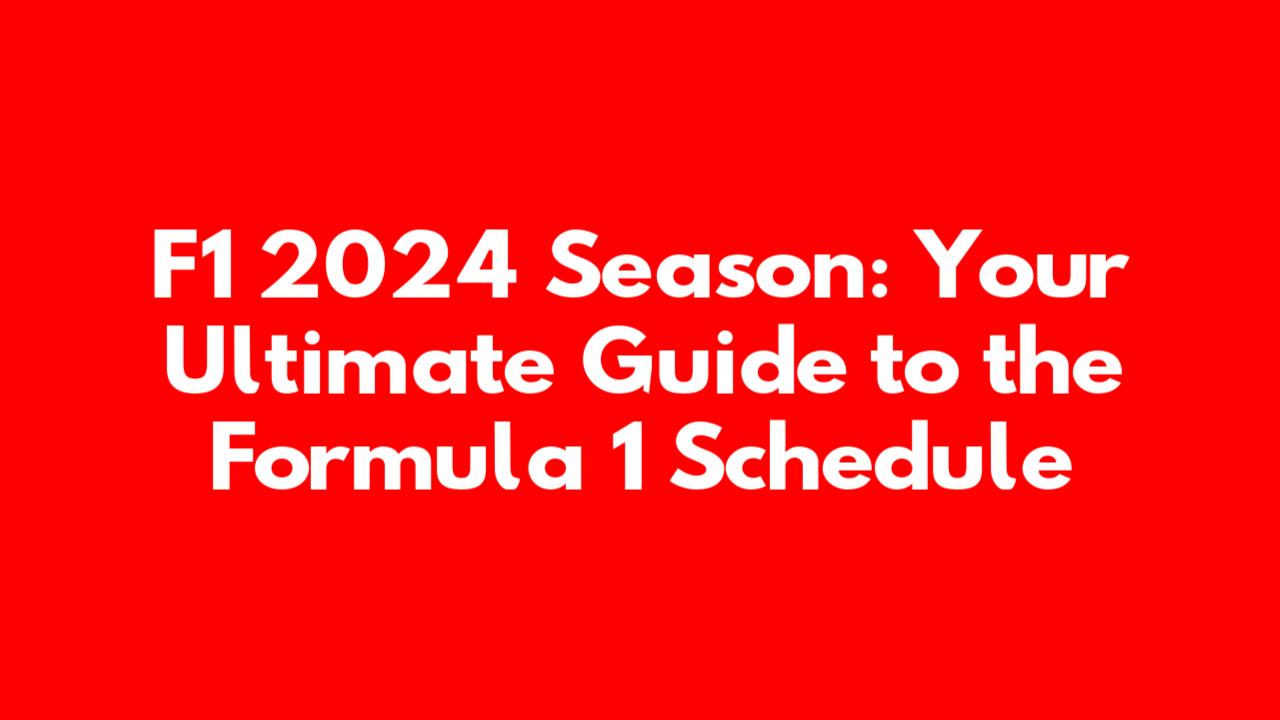 F1 2024 Season: Your Ultimate Guide to the Formula 1 Schedule